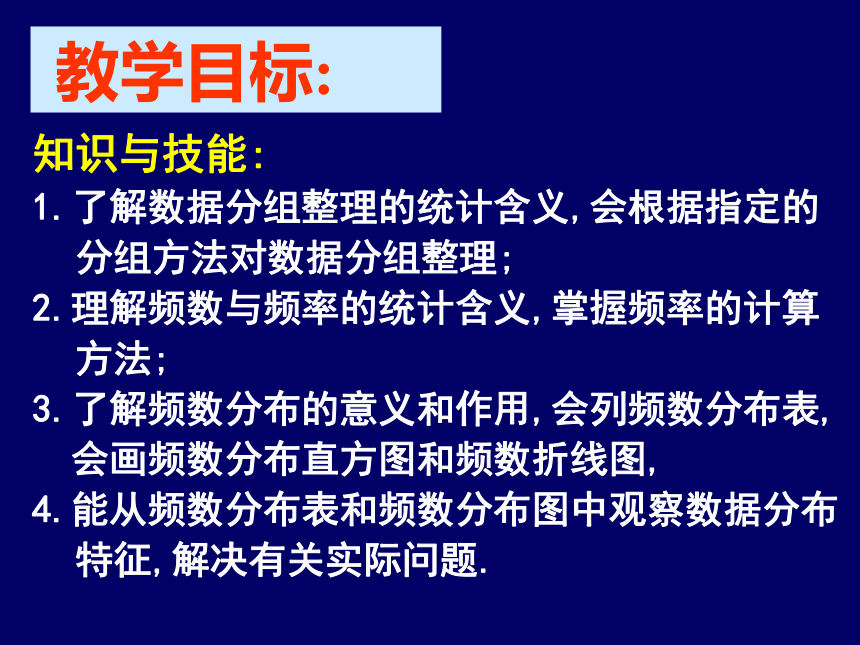 教学目标:

知识与技能:

1. 了解数据分组整理的统计含义, 会根据指定的分组方法对数据分组整理;

2. 理解频数与频率的统计含义, 掌握频率的计算方法;

3. 了解频数分布的意义和作用, 会列频数分布表, 会画频数分布直方图和频数折线图,

4. 能从频数分布表和频数分布图中观察数据分布特征, 解决有关实际问题.